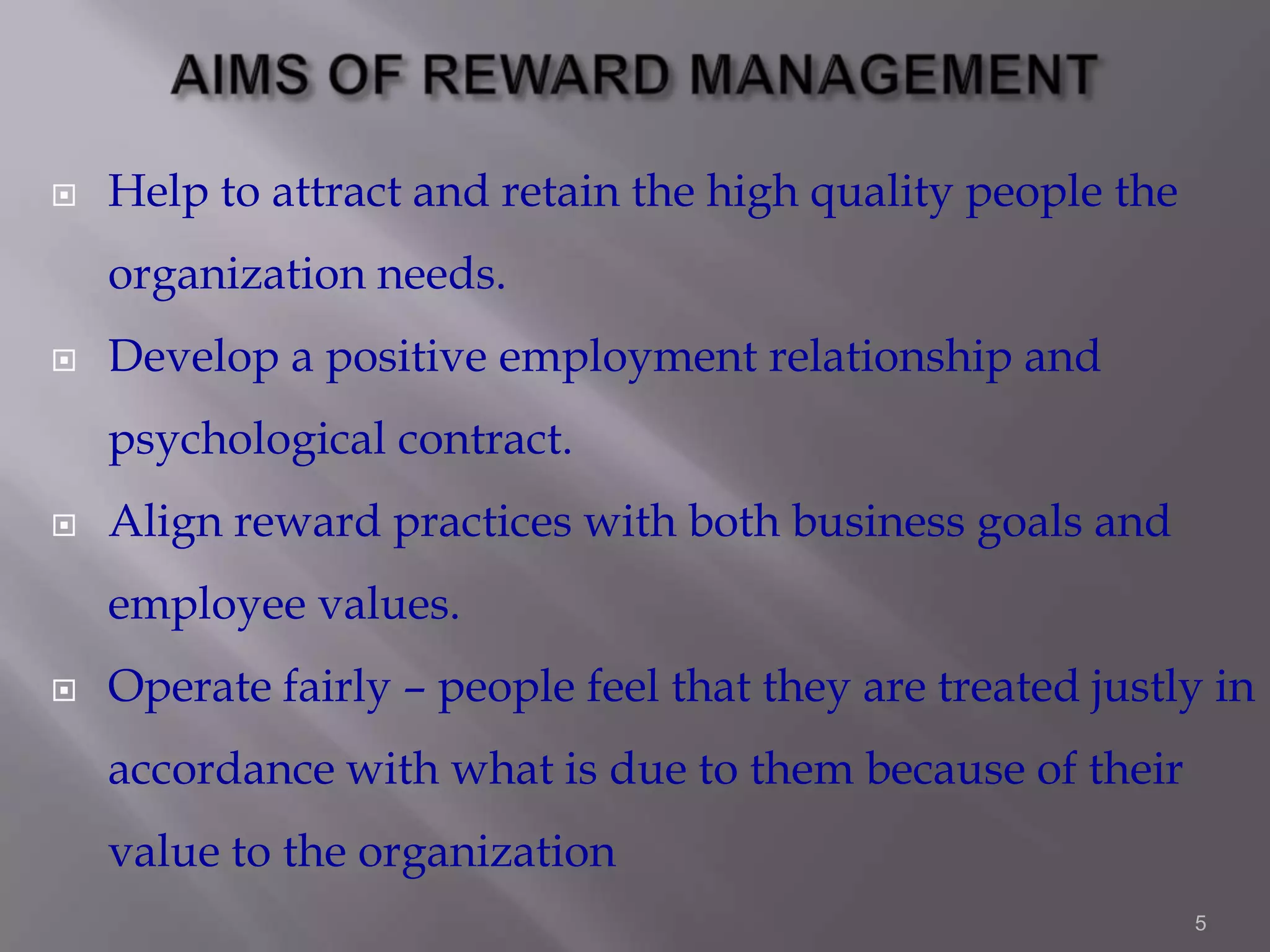 AIMS OF REWARD MANAGEMENT

Help to attract and retain the high quality people the organization needs.

Develop a positive employment relationship and psychological contract.

Align reward practices with both business goals and employee values.

Operate fairly – people feel that they are treated justly in accordance with what is due to them because of their value to the organization

5